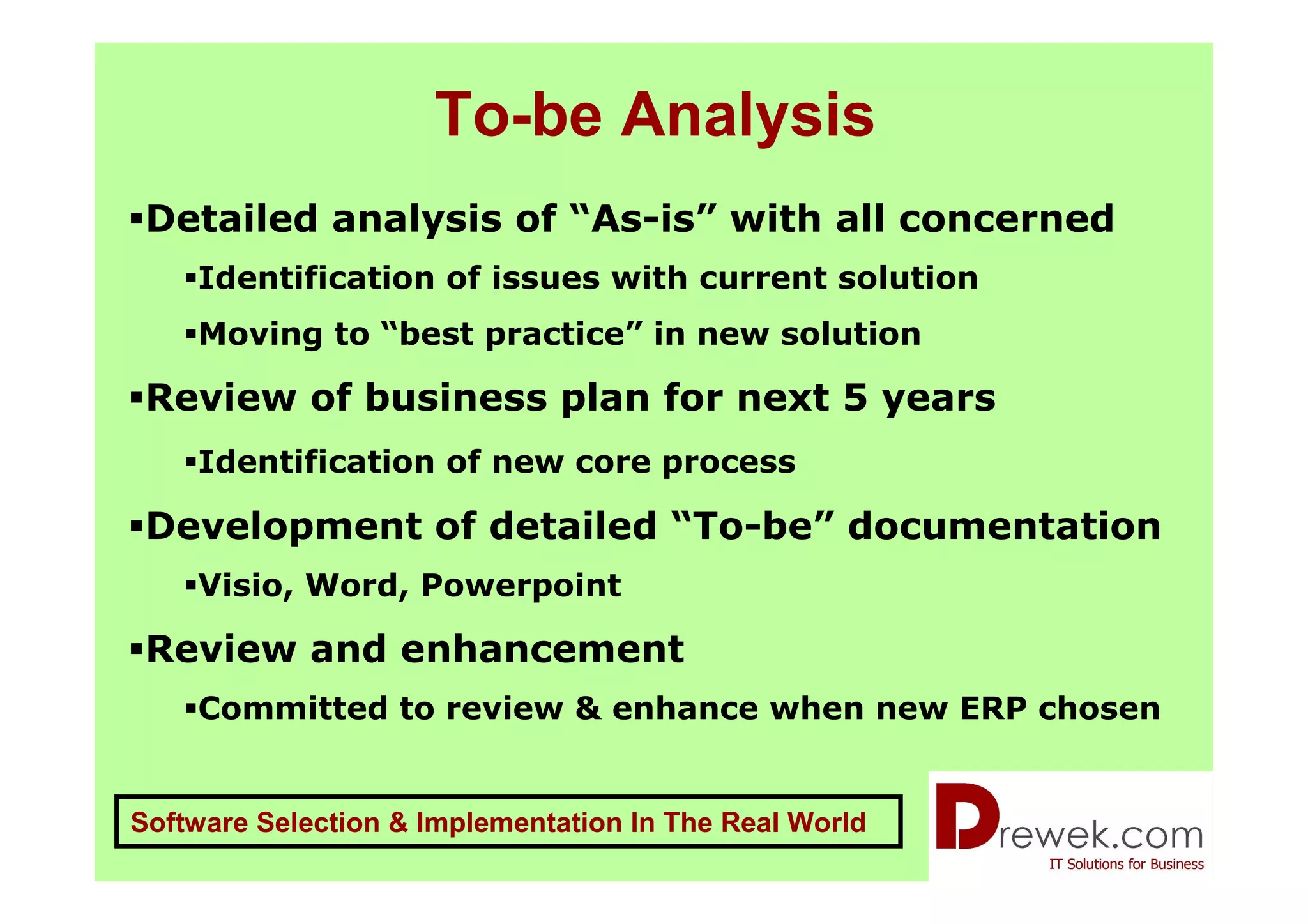 To-be Analysis

▪Detailed analysis of “As-is” with all concerned

▪Identification of issues with current solution

▪Moving to “best practice” in new solution

▪Review of business plan for next 5 years

▪Identification of new core process

▪Development of detailed “To-be” documentation

▪Visio, Word, Powerpoint

▪Review and enhancement

▪Committed to review & enhance when new ERP chosen

Software Selection & Implementation In The Real World

Drewek.com
IT Solutions for Business